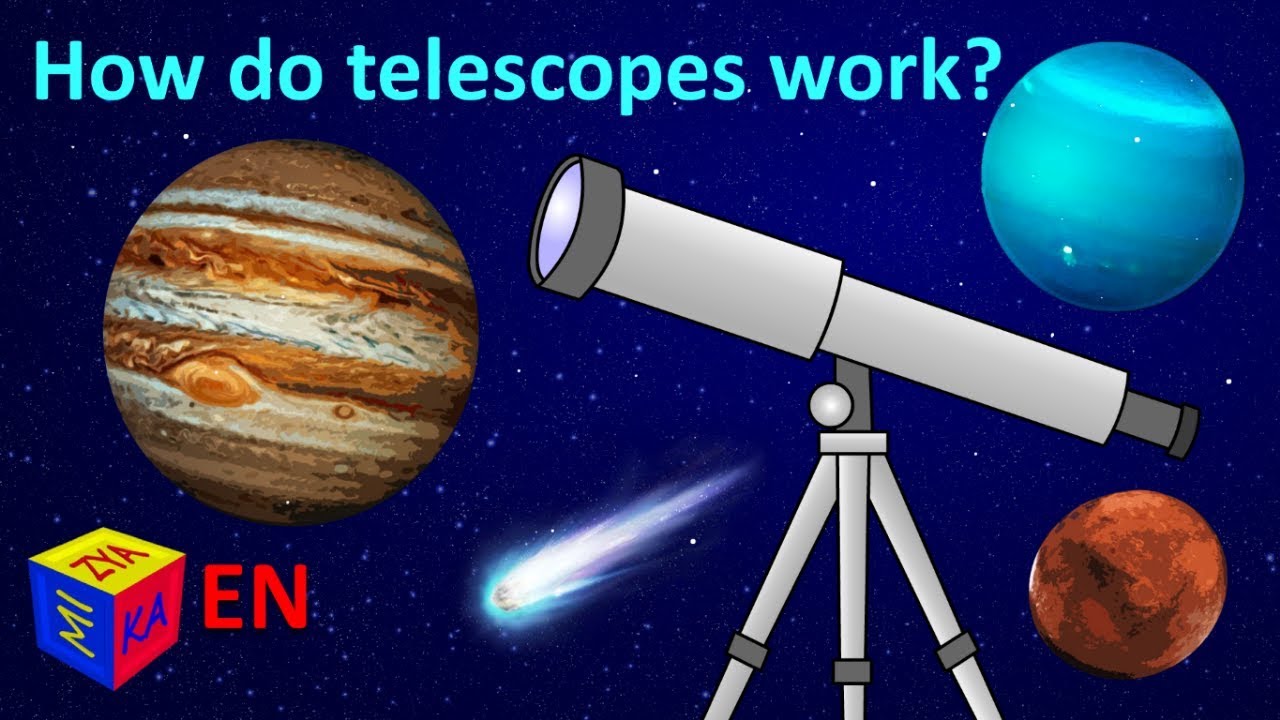 How do telescopes work?

MI ZYA KA

EN